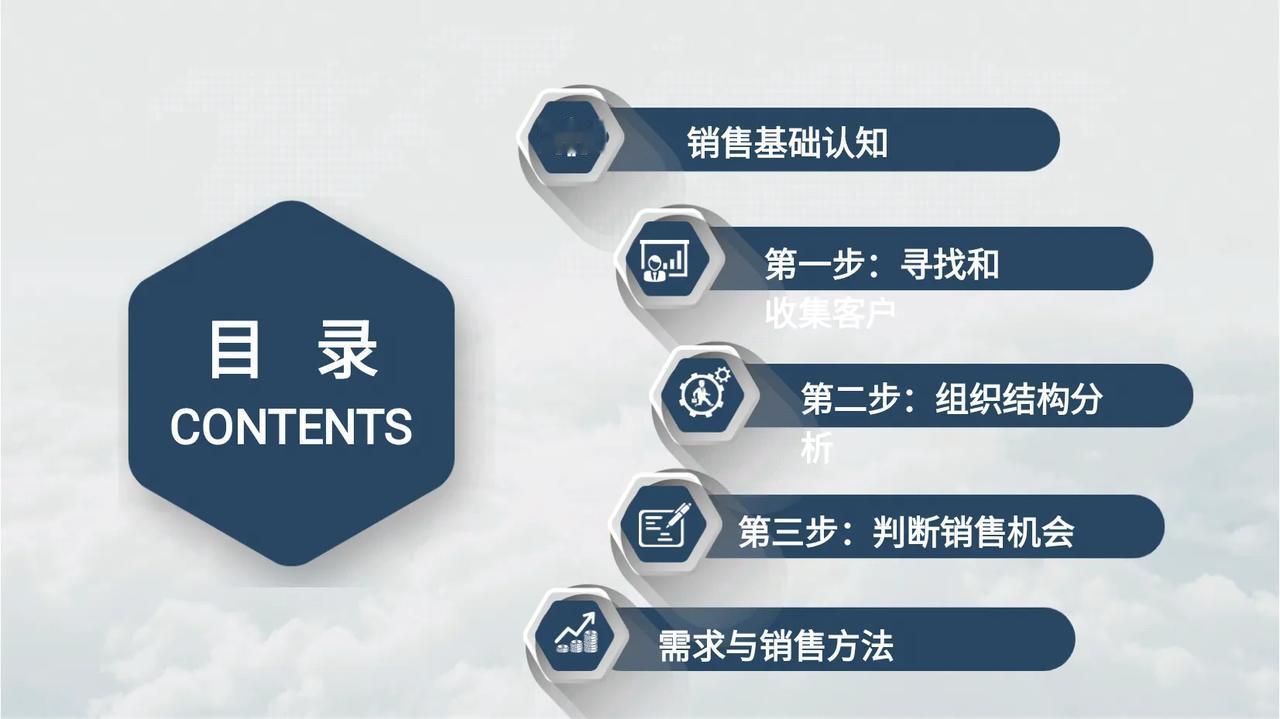 目 录
CONTENTS

销售基础认知

第一步：寻找和收集客户

第二步：组织结构分析

第三步：判断销售机会

需求与销售方法